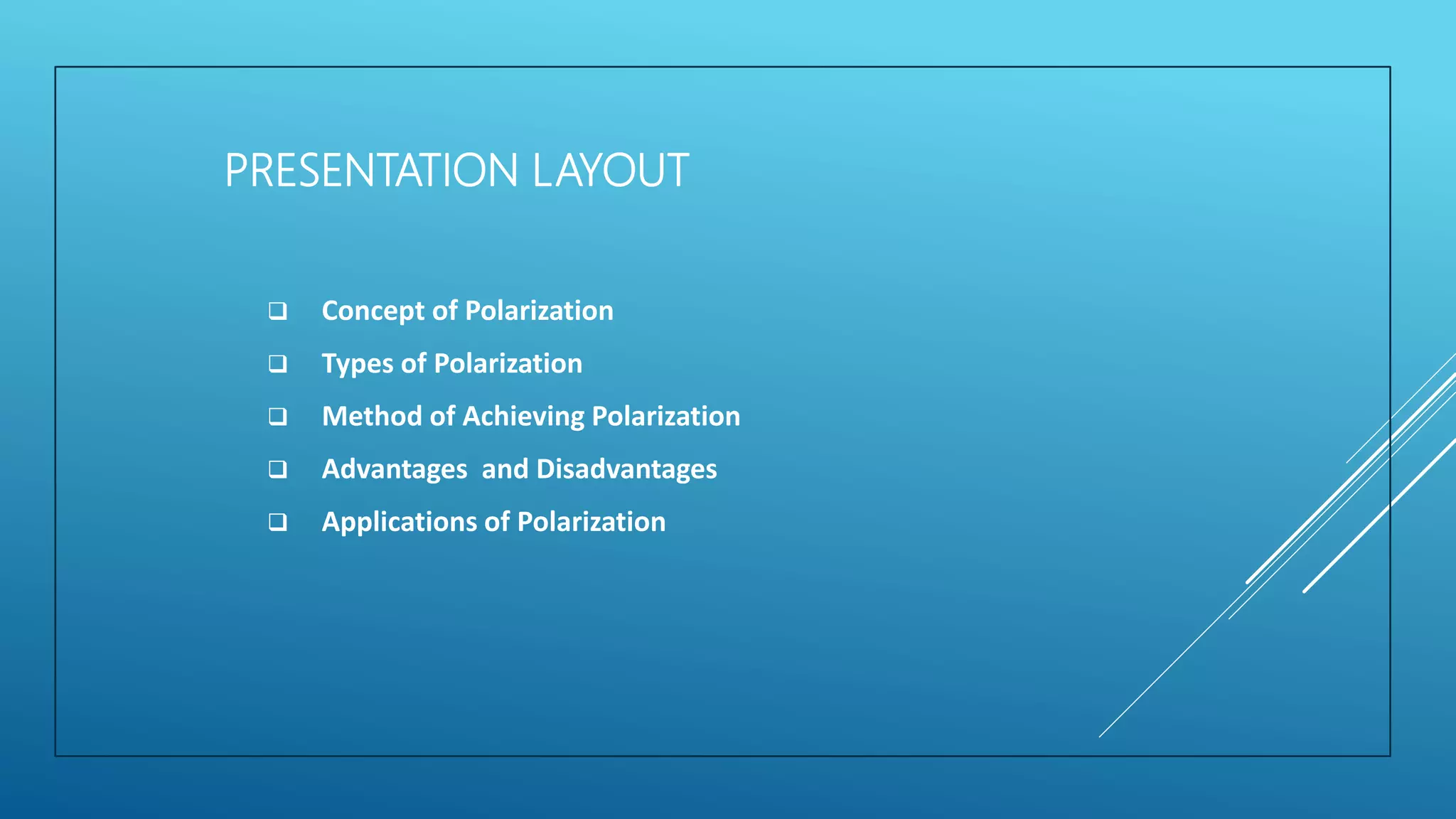 PRESENTATION LAYOUT

❑ Concept of Polarization

❑ Types of Polarization

❑ Method of Achieving Polarization

❑ Advantages  and Disadvantages

❑ Applications of Polarization